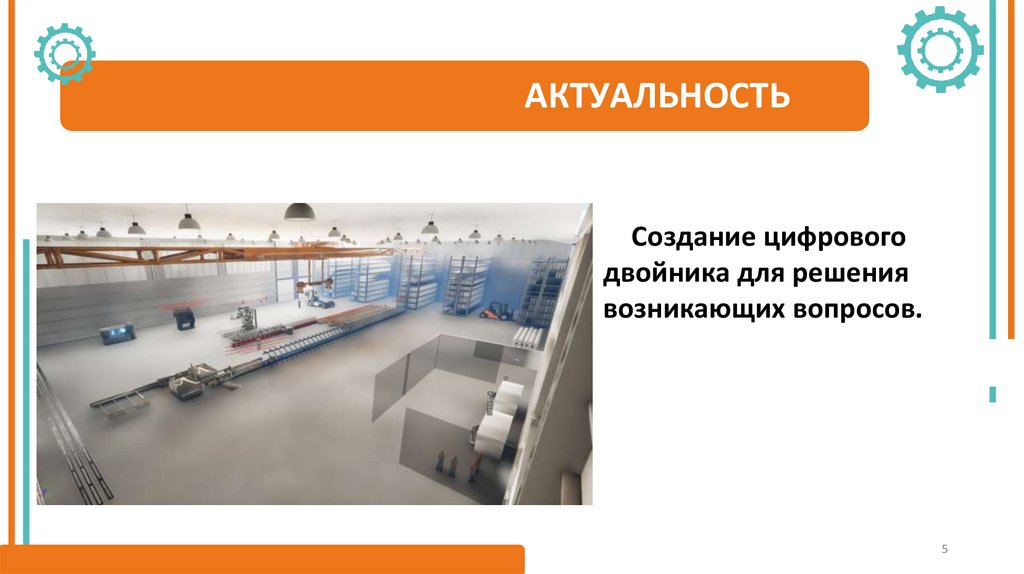 АКТУАЛЬНОСТЬ

Создание цифрового двойника для решения возникающих вопросов.

5